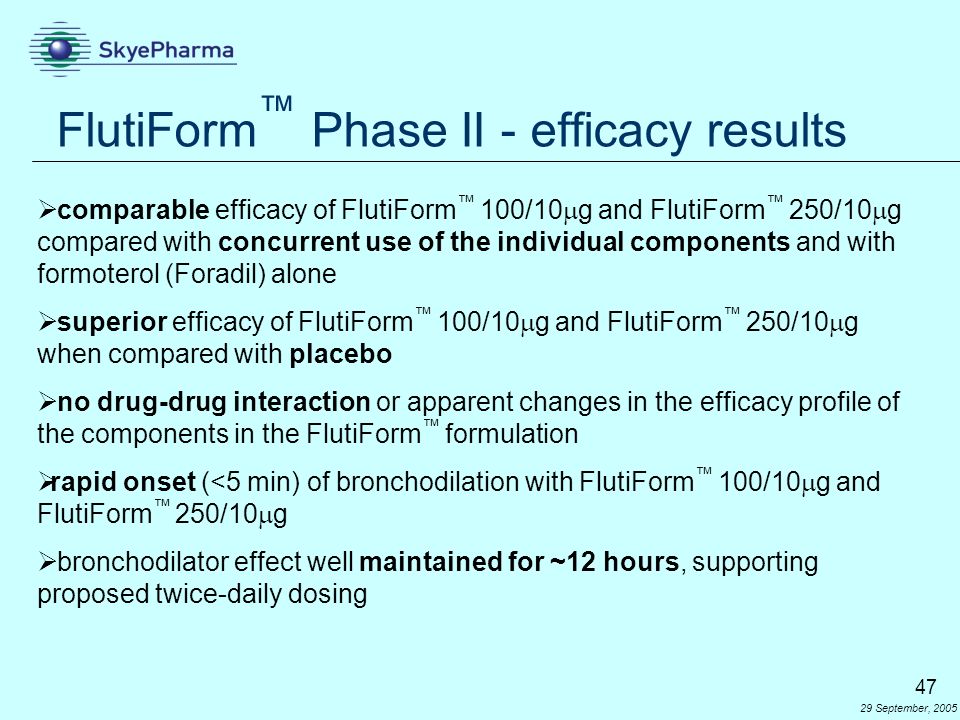 SkyePharma

FlutiForm™ Phase II - efficacy results

➢comparable efficacy of FlutiForm™ 100/10μg and FlutiForm™ 250/10μg compared with concurrent use of the individual components and with formoterol (Foradil) alone

➢superior efficacy of FlutiForm™ 100/10μg and FlutiForm™ 250/10μg when compared with placebo

➢no drug-drug interaction or apparent changes in the efficacy profile of the components in the FlutiForm™ formulation

➢rapid onset (<5 min) of bronchodilation with FlutiForm™ 100/10μg and FlutiForm™ 250/10μg

➢bronchodilator effect well maintained for ~12 hours, supporting proposed twice-daily dosing

47

29 September, 2005